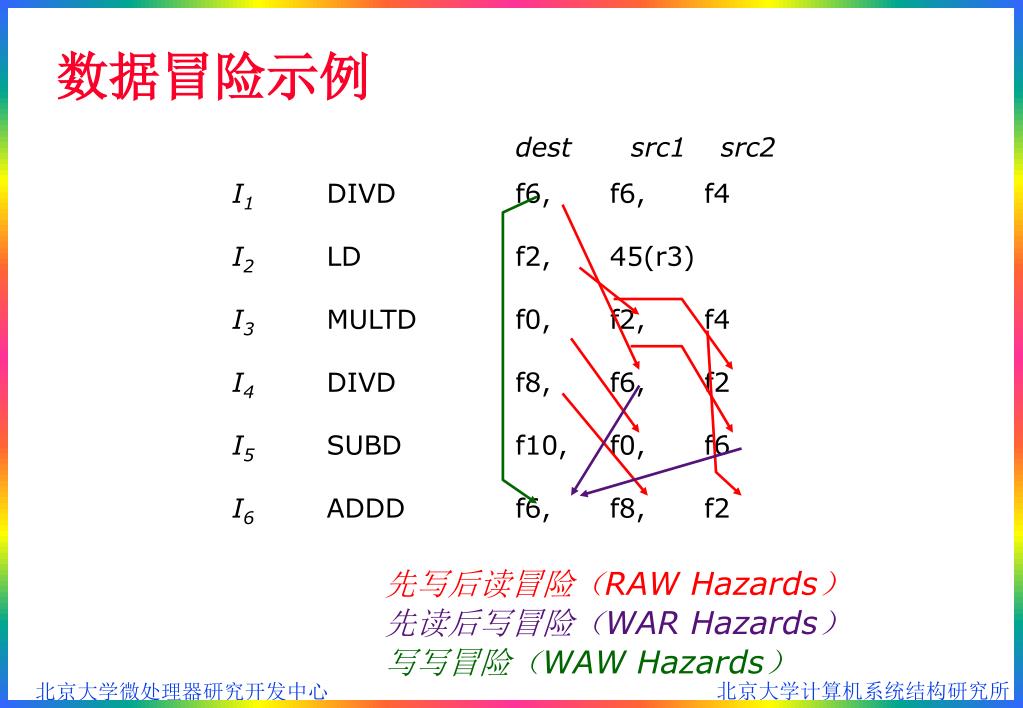 数据冒险示例

|  |  | dest | src1 | src2 |
|---|---|---|---|---|
| $I_1$ | DIVD | f6, | f6, | f4 |
| $I_2$ | LD | f2, | 45(r3) |  |
| $I_3$ | MULTD | f0, | f2, | f4 |
| $I_4$ | DIVD | f8, | f6, | f2 |
| $I_5$ | SUBD | f10, | f0, | f6 |
| $I_6$ | ADDD | f6, | f8, | f2 |

先写后读冒险（RAW Hazards）
先读后写冒险（WAR Hazards）
写写冒险（WAW Hazards）

北京大学微处理器研究开发中心
北京大学计算机系统结构研究所